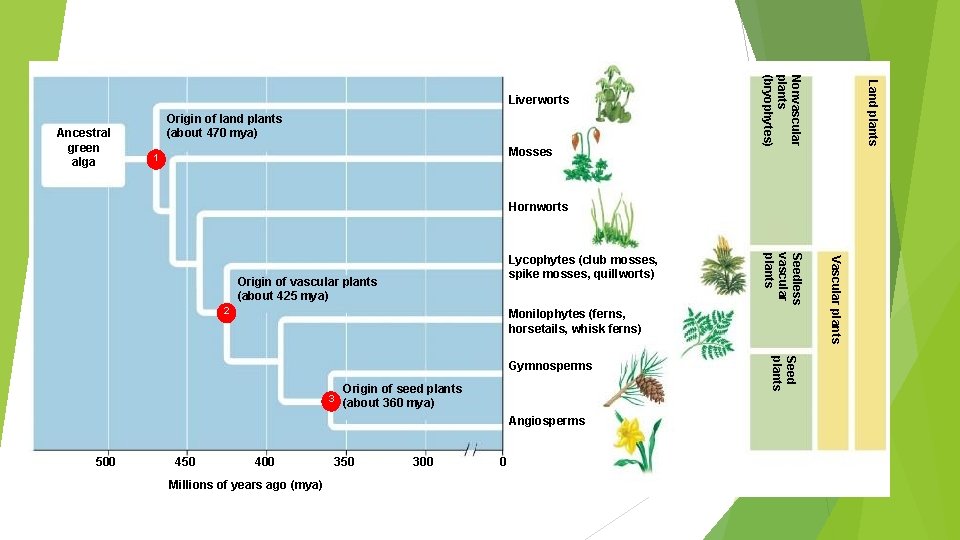 Ancestral green alga

1

Origin of land plants (about 470 mya)

2

Origin of vascular plants (about 425 mya)

3

Origin of seed plants (about 360 mya)

Liverworts

Mosses

Hornworts

Lycophytes (club mosses, spike mosses, quillworts)

Monilophytes (ferns, horsetails, whisk ferns)

Gymnosperms

Angiosperms

500 450 400 350 300 0

Millions of years ago (mya)

Nonvascular plants (bryophytes)

Seedless vascular plants

Seed plants

Vascular plants

Land plants